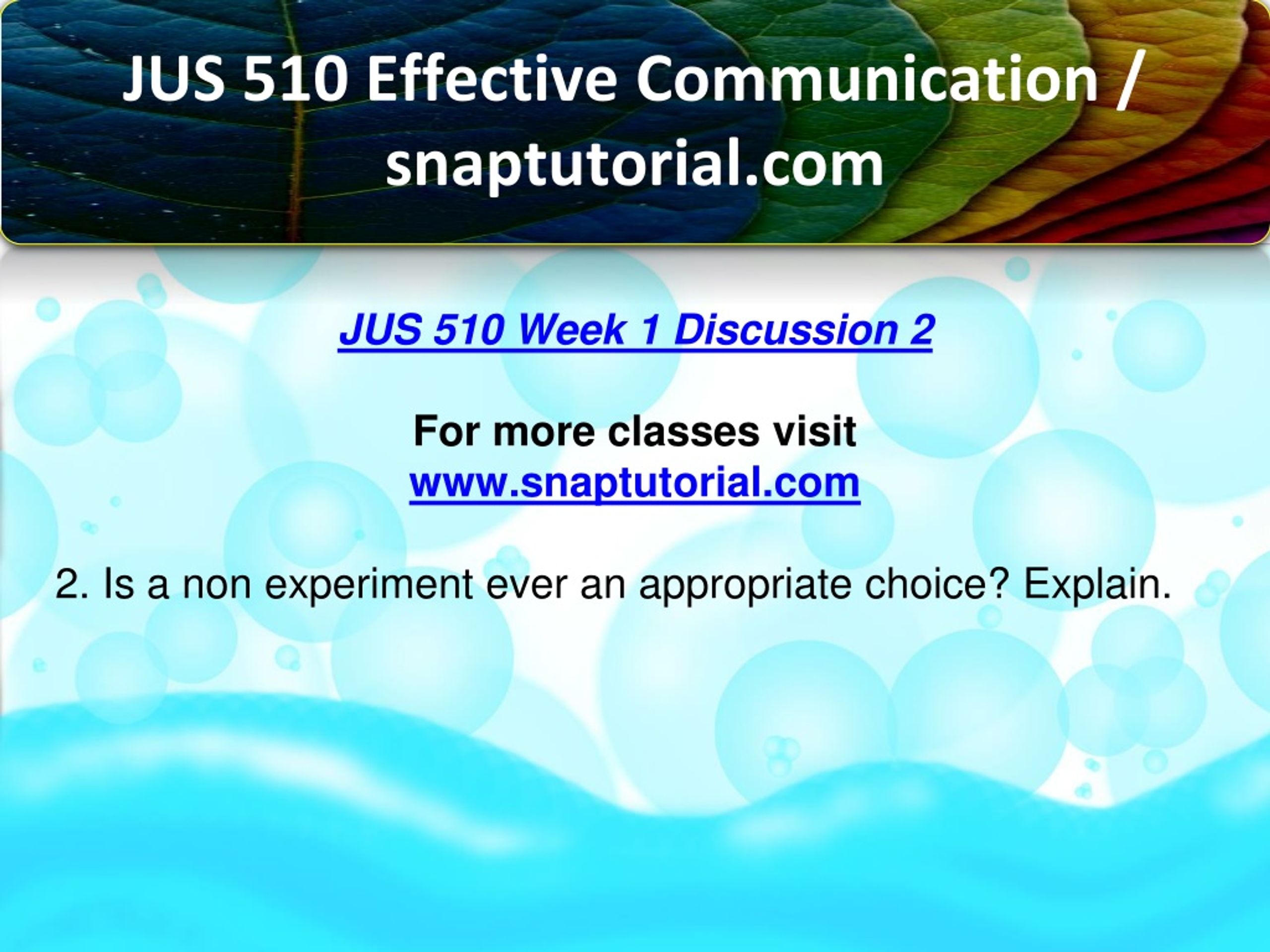 JUS 510 Effective Communication / snaptutorial.com

JUS 510 Week 1 Discussion 2

For more classes visit
www.snaptutorial.com

2. Is a non experiment ever an appropriate choice? Explain.